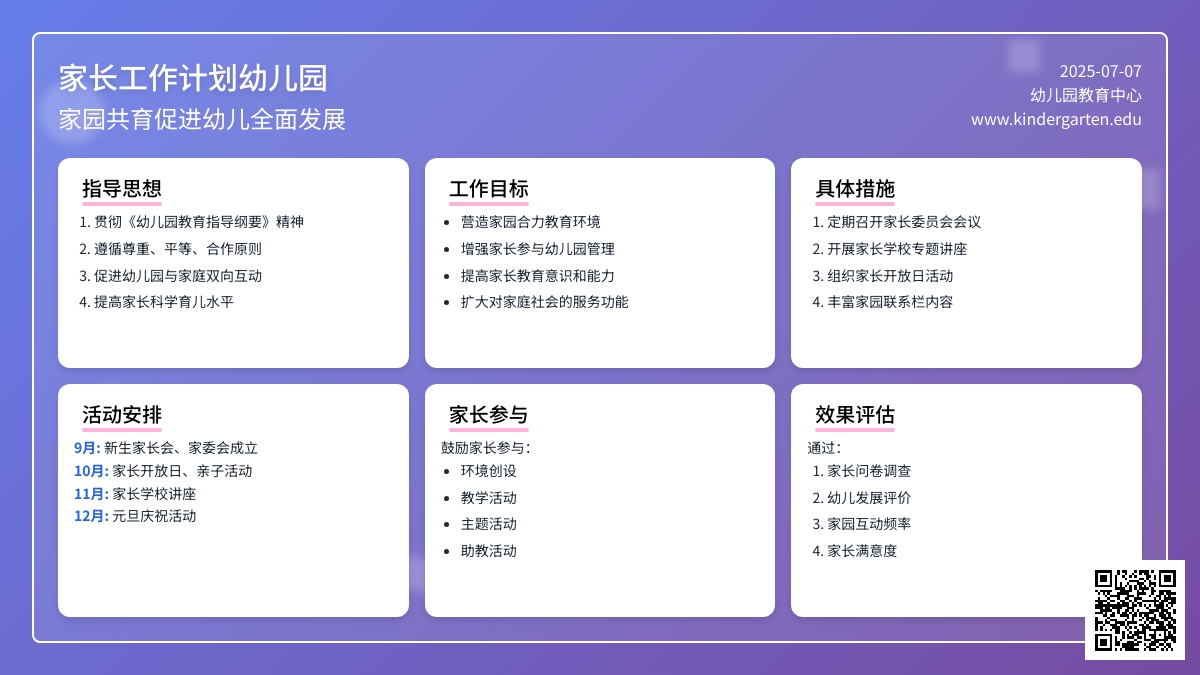 家长工作计划幼儿园
家园共育促进幼儿全面发展

2025-07-07
幼儿园教育中心
www.kindergarten.edu

指导思想
1. 贯彻《幼儿园教育指导纲要》精神
2. 遵循尊重、平等、合作原则
3. 促进幼儿园与家庭双向互动
4. 提高家长科学育儿水平

工作目标
- 营造家园合力教育环境
- 增强家长参与幼儿园管理
- 提高家长教育意识和能力
- 扩大对家庭社会的服务功能

具体措施
1. 定期召开家长委员会会议
2. 开展家长学校专题讲座
3. 组织家长开放日活动
4. 丰富家园联系栏内容

活动安排
9月: 新生家长会、家委会成立
10月: 家长开放日、亲子活动
11月: 家长学校讲座
12月: 元旦庆祝活动

家长参与
鼓励家长参与：
- 环境创设
- 教学活动
- 主题活动
- 助教活动

效果评估
通过：
1. 家长问卷调查
2. 幼儿发展评价
3. 家园互动频率
4. 家长满意度